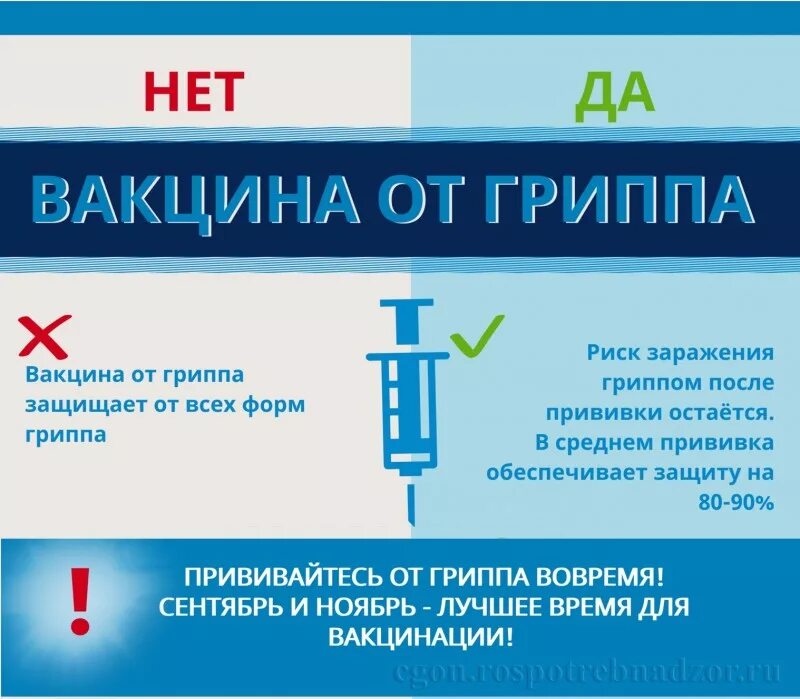 НЕТ

ДА

ВАКЦИНА ОТ ГРИППА

Вакцина от гриппа защищает от всех форм гриппа

Риск заражения гриппом после прививки остаётся. В среднем прививка обеспечивает защиту на 80-90%

!

ПРИВИВАЙТЕСЬ ОТ ГРИППА ВОВРЕМЯ! СЕНТЯБРЬ И НОЯБРЬ - ЛУЧШЕЕ ВРЕМЯ ДЛЯ ВАКЦИНАЦИИ!

cgon.rospotrebnadzor.ru